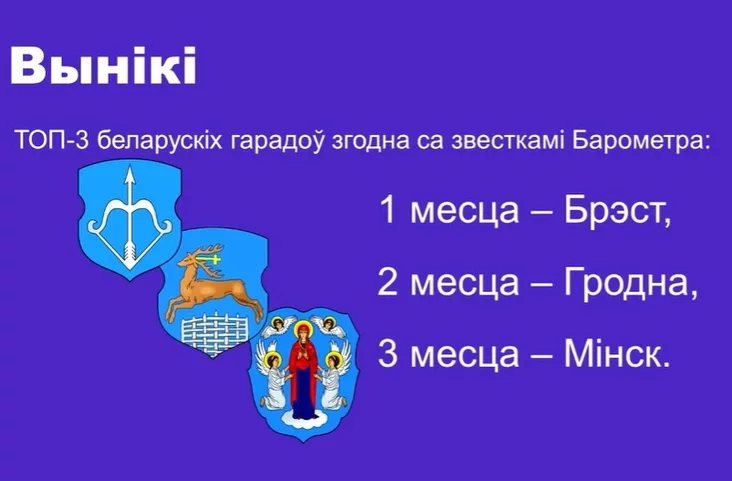 Вынікі

ТОП-3 беларускіх гарадоў згодна са звесткамі Барометра:

1 месца – Брэст,

2 месца – Гродна,

3 месца – Мінск.